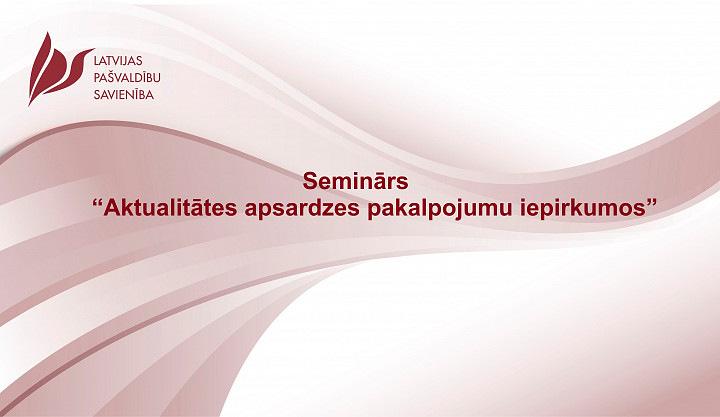 LATVIJAS
PAŠVALDĪBU
SAVIENĪBA

Seminārs
“Aktualitātes apsardzes pakalpojumu iepirkumos”